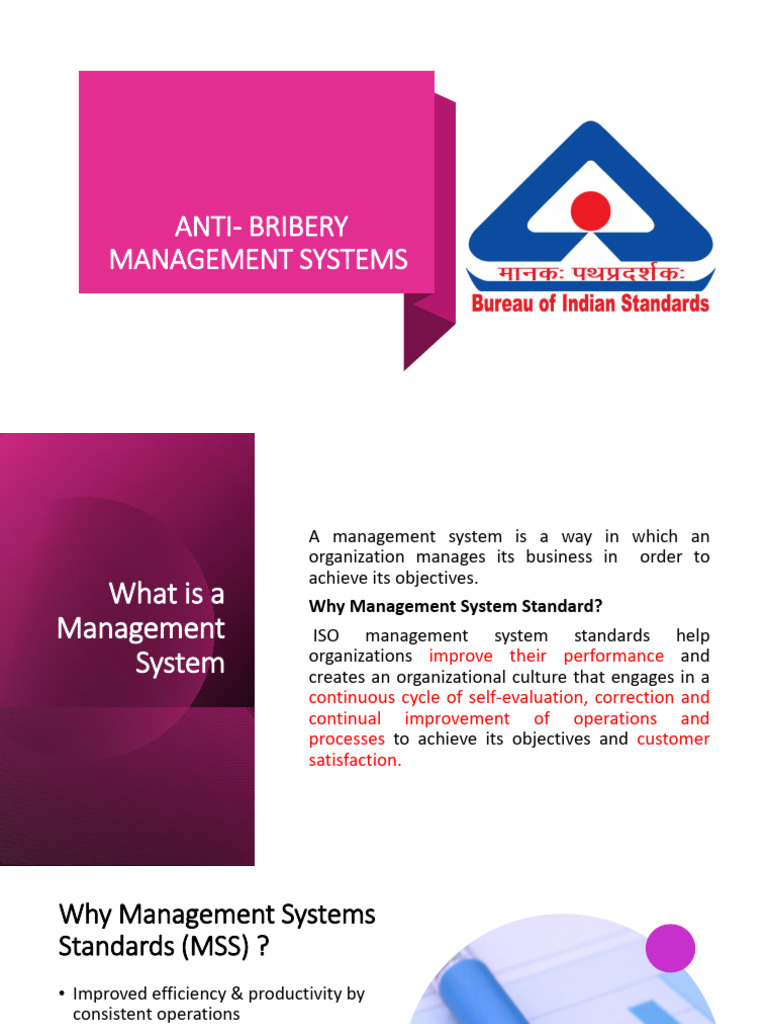 ANTI- BRIBERY MANAGEMENT SYSTEMS

मानकः पथप्रदर्शकः
Bureau of Indian Standards

What is a Management System

A management system is a way in which an organization manages its business in order to achieve its objectives.

Why Management System Standard?

ISO management system standards help organizations improve their performance and creates an organizational culture that engages in a continuous cycle of self-evaluation, correction and continual improvement of operations and processes to achieve its objectives and customer satisfaction.

Why Management Systems Standards (MSS) ?

• Improved efficiency & productivity by consistent operations